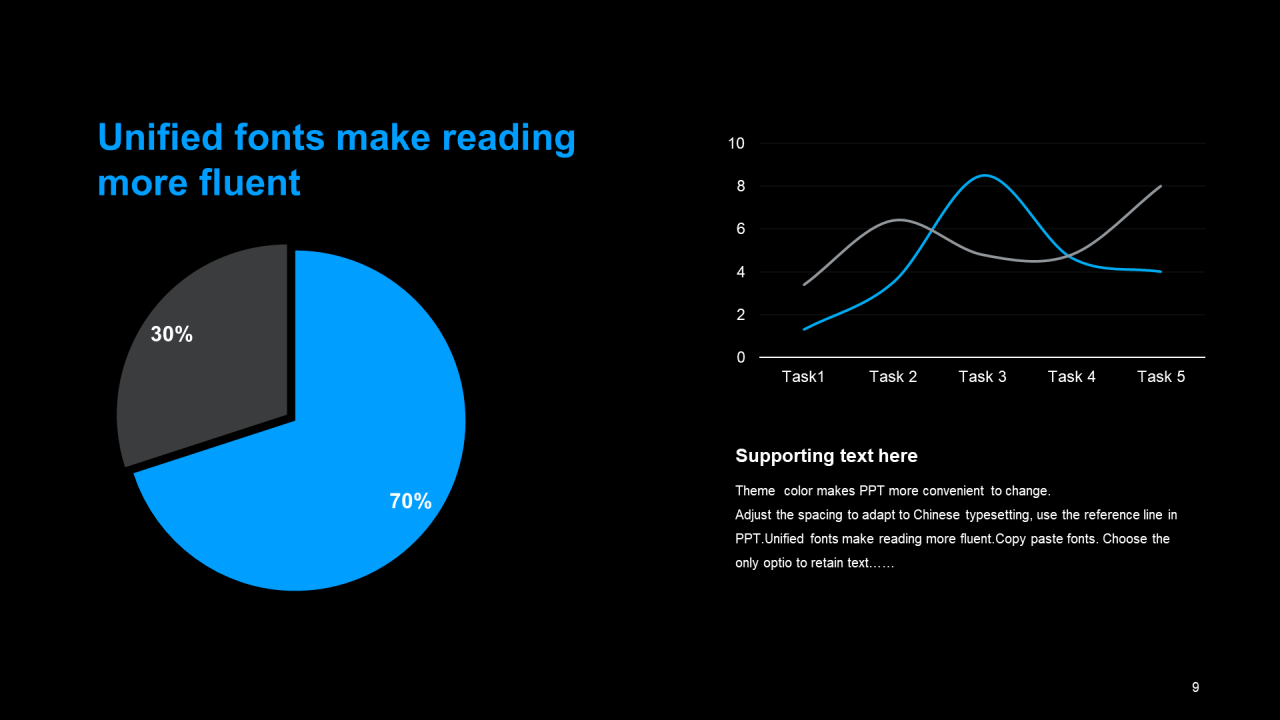 Unified fonts make reading more fluent

30%

70%

10
8
6
4
2
0

Task1 Task 2 Task 3 Task 4 Task 5

Supporting text here

Theme color makes PPT more convenient to change.
Adjust the spacing to adapt to Chinese typesetting, use the reference line in PPT.Unified fonts make reading more fluent.Copy paste fonts. Choose the only optio to retain text……

9